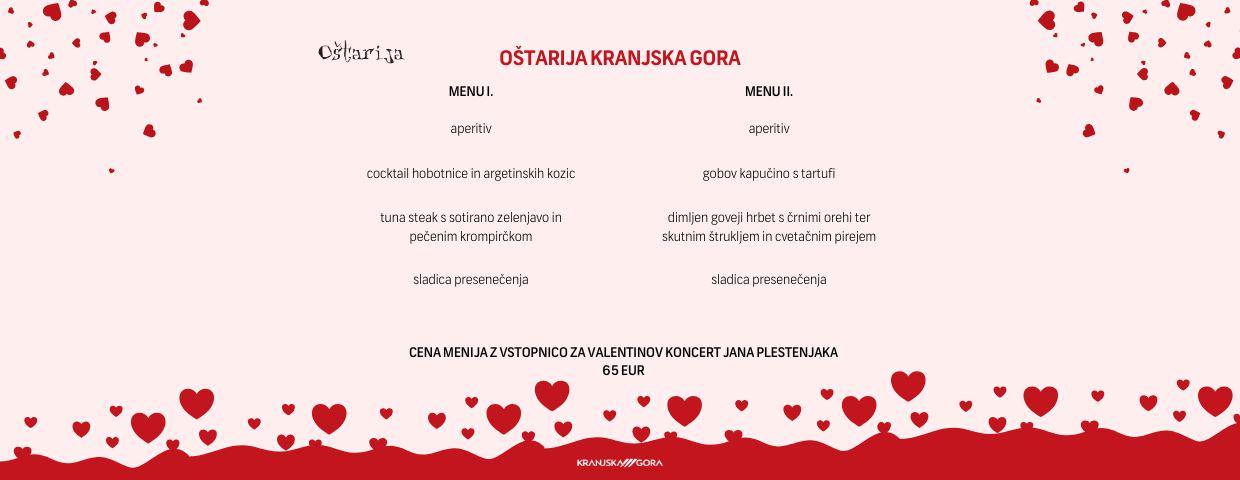 Oštarija

OŠTARIJA KRANJSKA GORA

MENU I.

aperitiv

cocktail hobotnice in argetinskih kozic

tuna steak s sotirano zelenjavo in pečenim krompirčkom

sladica presenečenja

MENU II.

aperitiv

gobov kapučino s tartufi

dimljen goveji hrbet s črnimi orehi ter skutnim štrukljem in cvetačnim pirejem

sladica presenečenja

CENA MENIJA Z VSTOPNICO ZA VALENTINOV KONCERT JANA PLESTENJAKA
65 EUR

KRANJSKA GORA